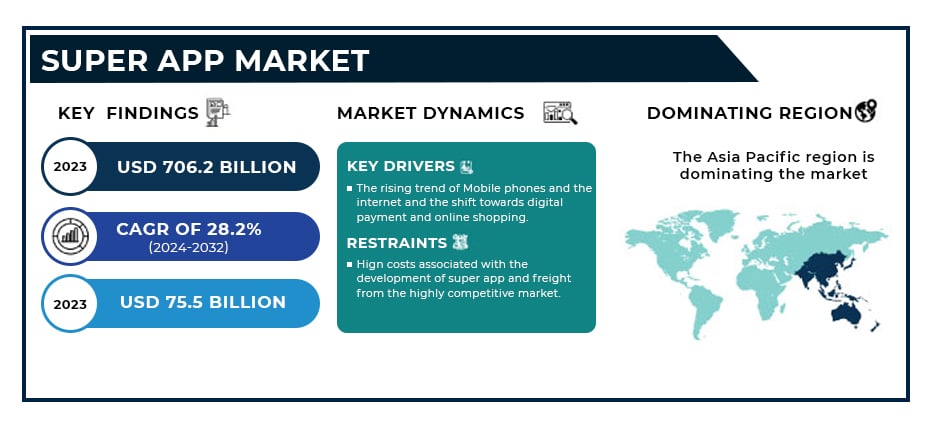 SUPER APP MARKET

KEY FINDINGS

2023 USD 706.2 BILLION

CAGR OF 28.2% (2024-2032)

2023 USD 75.5 BILLION

MARKET DYNAMICS

KEY DRIVERS

▪ The rising trend of Mobile phones and the internet and the shift towards digital payment and online shopping.

RESTRAINTS

▪ Hign costs associated with the development of super app and freight from the highly competitive market.

DOMINATING REGION

The Asia Pacific region is dominating the market